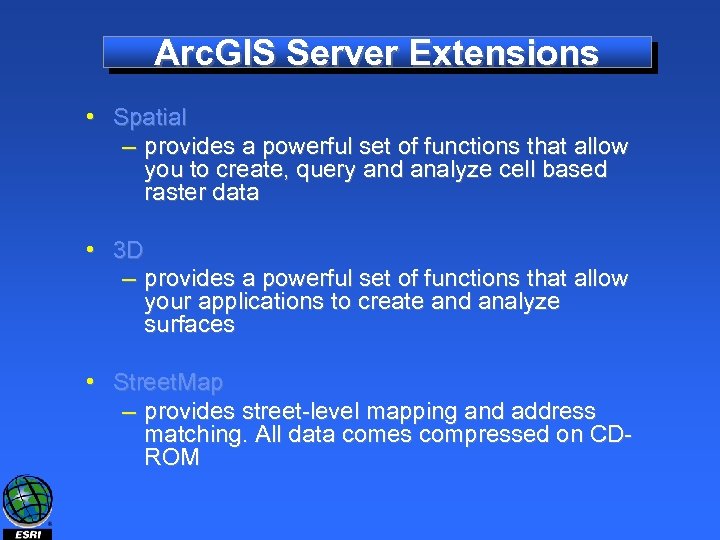 ArcGIS Server Extensions

• Spatial
– provides a powerful set of functions that allow you to create, query and analyze cell based raster data

• 3D
– provides a powerful set of functions that allow your applications to create and analyze surfaces

• StreetMap
– provides street-level mapping and address matching. All data comes compressed on CD-ROM

ESRI